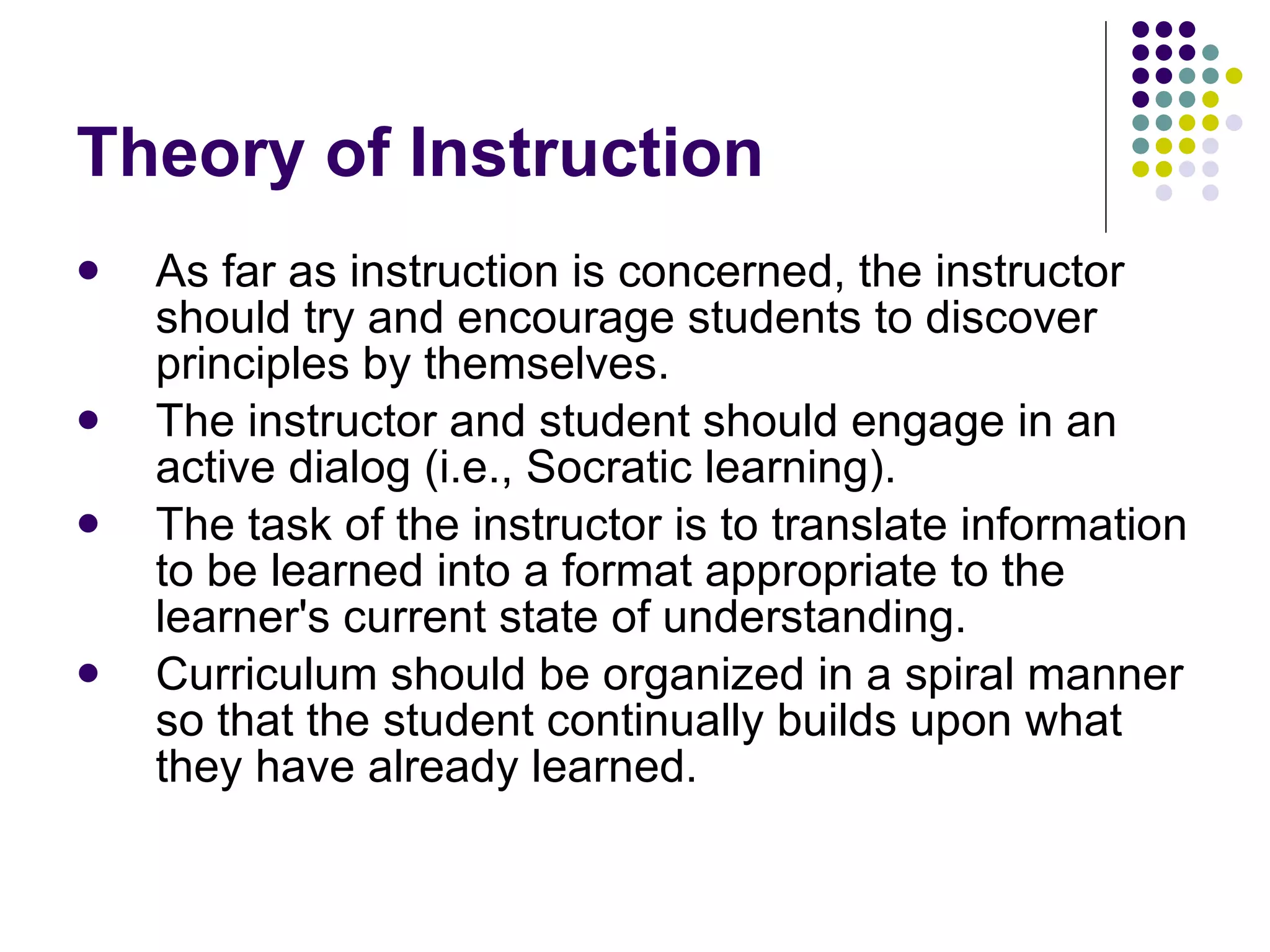 Theory of Instruction

- As far as instruction is concerned, the instructor should try and encourage students to discover principles by themselves.
- The instructor and student should engage in an active dialog (i.e., Socratic learning).
- The task of the instructor is to translate information to be learned into a format appropriate to the learner's current state of understanding.
- Curriculum should be organized in a spiral manner so that the student continually builds upon what they have already learned.